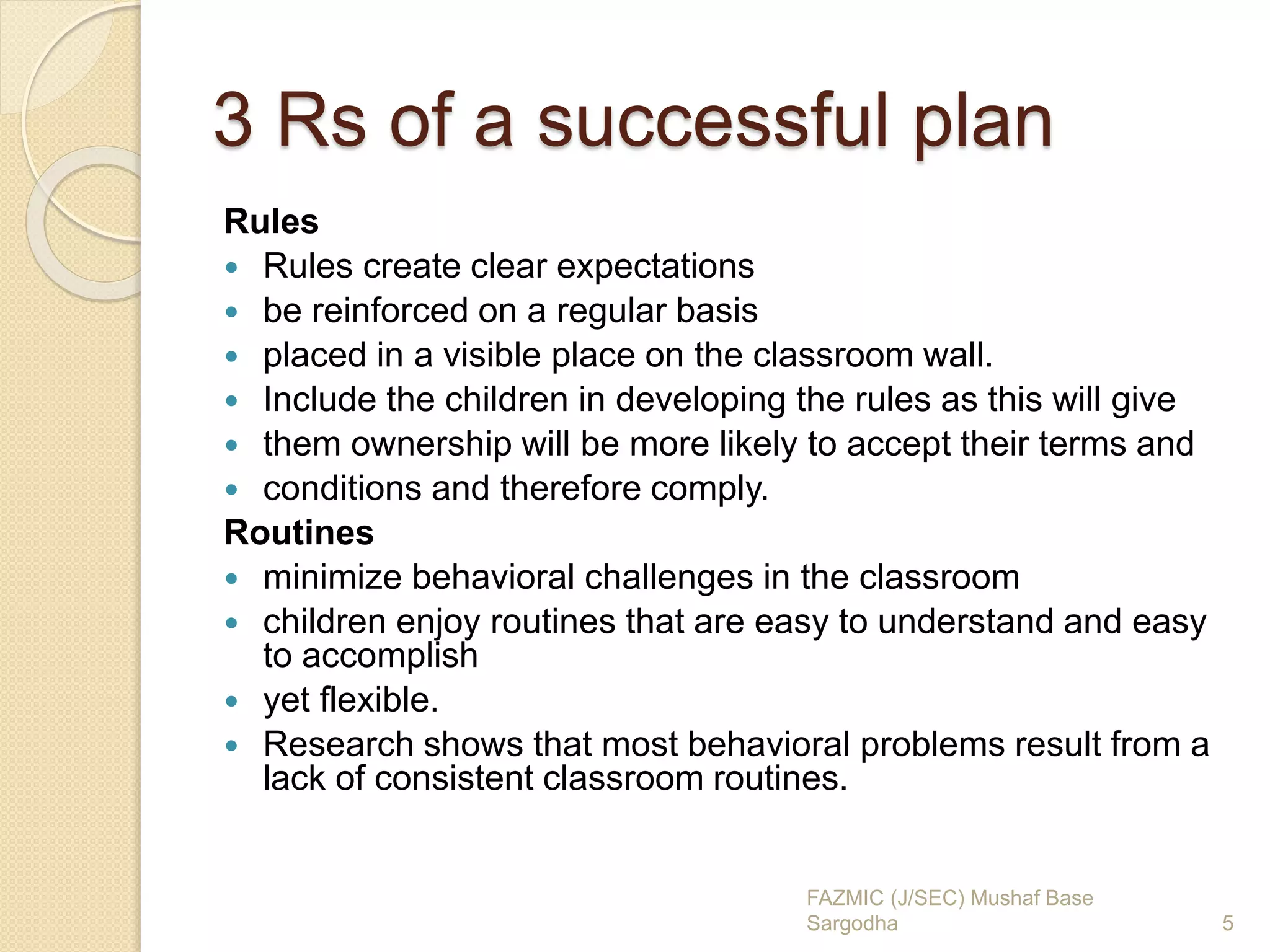 3 Rs of a successful plan

Rules

- Rules create clear expectations
- be reinforced on a regular basis
- placed in a visible place on the classroom wall.
- Include the children in developing the rules as this will give
- them ownership will be more likely to accept their terms and
- conditions and therefore comply.

Routines

- minimize behavioral challenges in the classroom
- children enjoy routines that are easy to understand and easy to accomplish
- yet flexible.
- Research shows that most behavioral problems result from a lack of consistent classroom routines.

FAZMIC (J/SEC) Mushaf Base Sargodha

5